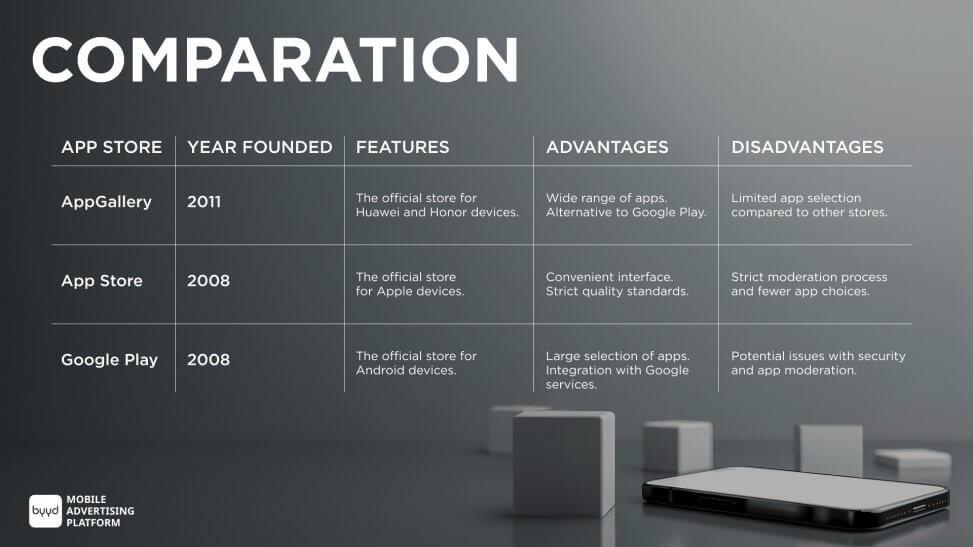 COMPARATION

| APP STORE | YEAR FOUNDED | FEATURES | ADVANTAGES | DISADVANTAGES |
|---|---|---|---|---|
| AppGallery | 2011 | The official store for Huawei and Honor devices. | Wide range of apps. Alternative to Google Play. | Limited app selection compared to other stores. |
| App Store | 2008 | The official store for Apple devices. | Convenient interface. Strict quality standards. | Strict moderation process and fewer app choices. |
| Google Play | 2008 | The official store for Android devices. | Large selection of apps. Integration with Google services. | Potential issues with security and app moderation. |

byyd MOBILE ADVERTISING PLATFORM